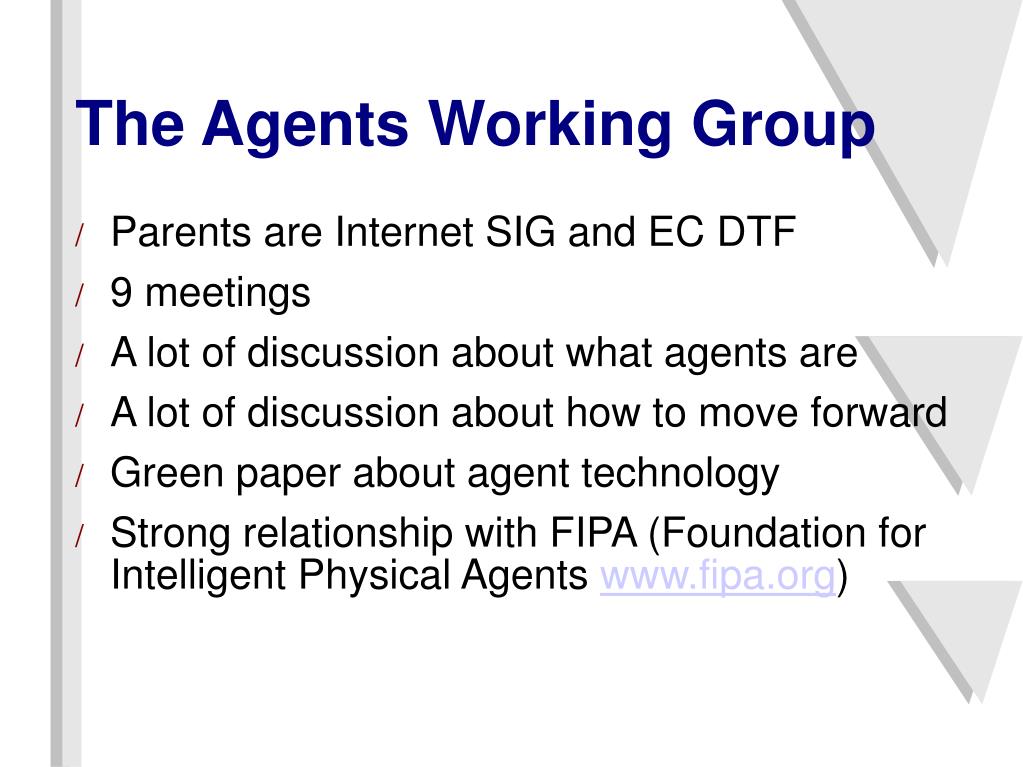 The Agents Working Group

/ Parents are Internet SIG and EC DTF
/ 9 meetings
/ A lot of discussion about what agents are
/ A lot of discussion about how to move forward
/ Green paper about agent technology
/ Strong relationship with FIPA (Foundation for Intelligent Physical Agents www.fipa.org)